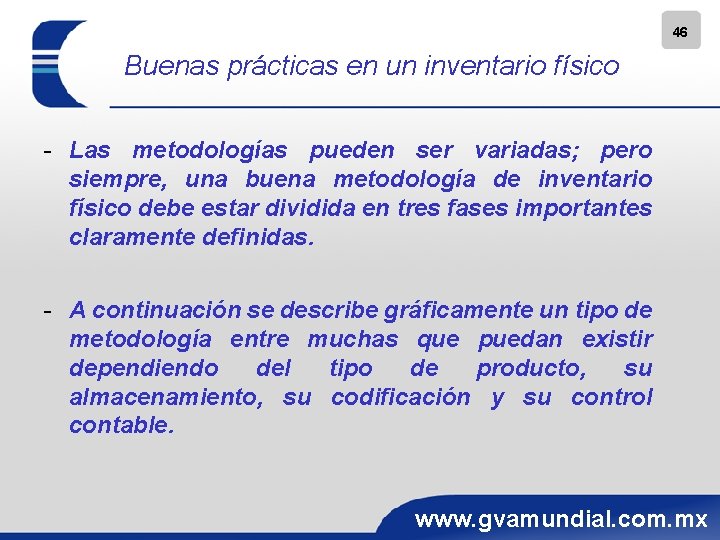 46

Buenas prácticas en un inventario físico

- Las metodologías pueden ser variadas; pero siempre, una buena metodología de inventario físico debe estar dividida en tres fases importantes claramente definidas.

- A continuación se describe gráficamente un tipo de metodología entre muchas que puedan existir dependiendo del tipo de producto, su almacenamiento, su codificación y su control contable.

www.gvamundial.com.mx